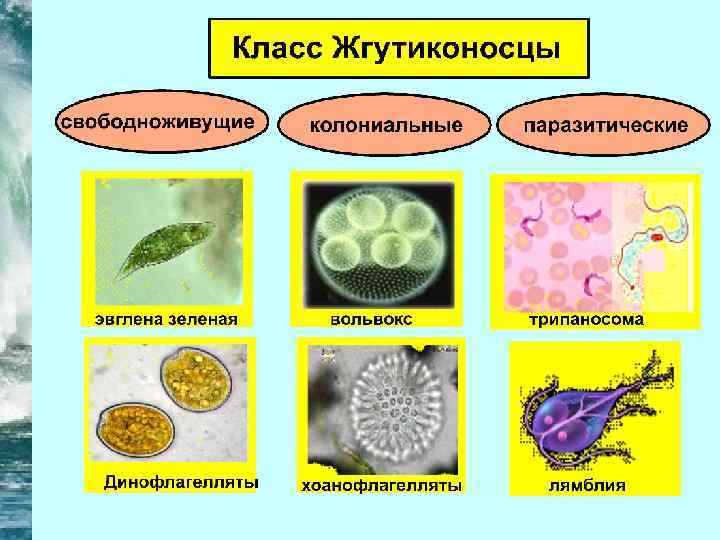 Класс Жгутиконосцы

свободноживущие

колониальные

паразитические

эвглена зеленая

вольвокс

трипаносома

Динофлагелляты

хоанофлагелляты

лямблия